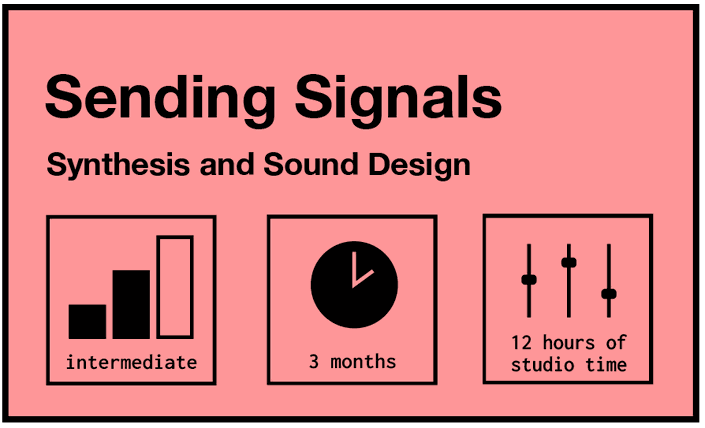 Sending Signals

Synthesis and Sound Design

intermediate

3 months

12 hours of studio time